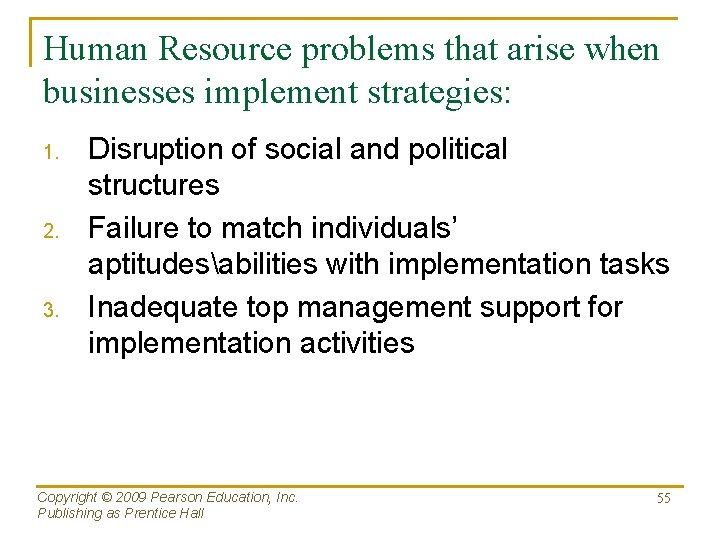 Human Resource problems that arise when businesses implement strategies:

1. Disruption of social and political structures
2. Failure to match individuals' aptitudes\abilities with implementation tasks
3. Inadequate top management support for implementation activities

Copyright © 2009 Pearson Education, Inc.
Publishing as Prentice Hall

55